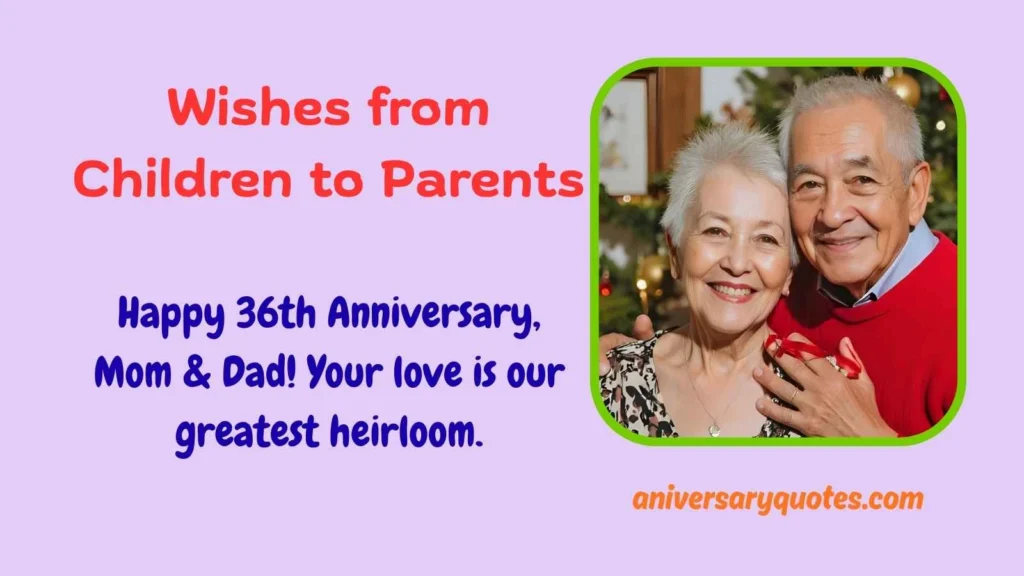 Wishes from Children to Parents

Happy 36th Anniversary, Mom & Dad! Your love is our greatest heirloom.

aniversaryquotes.com